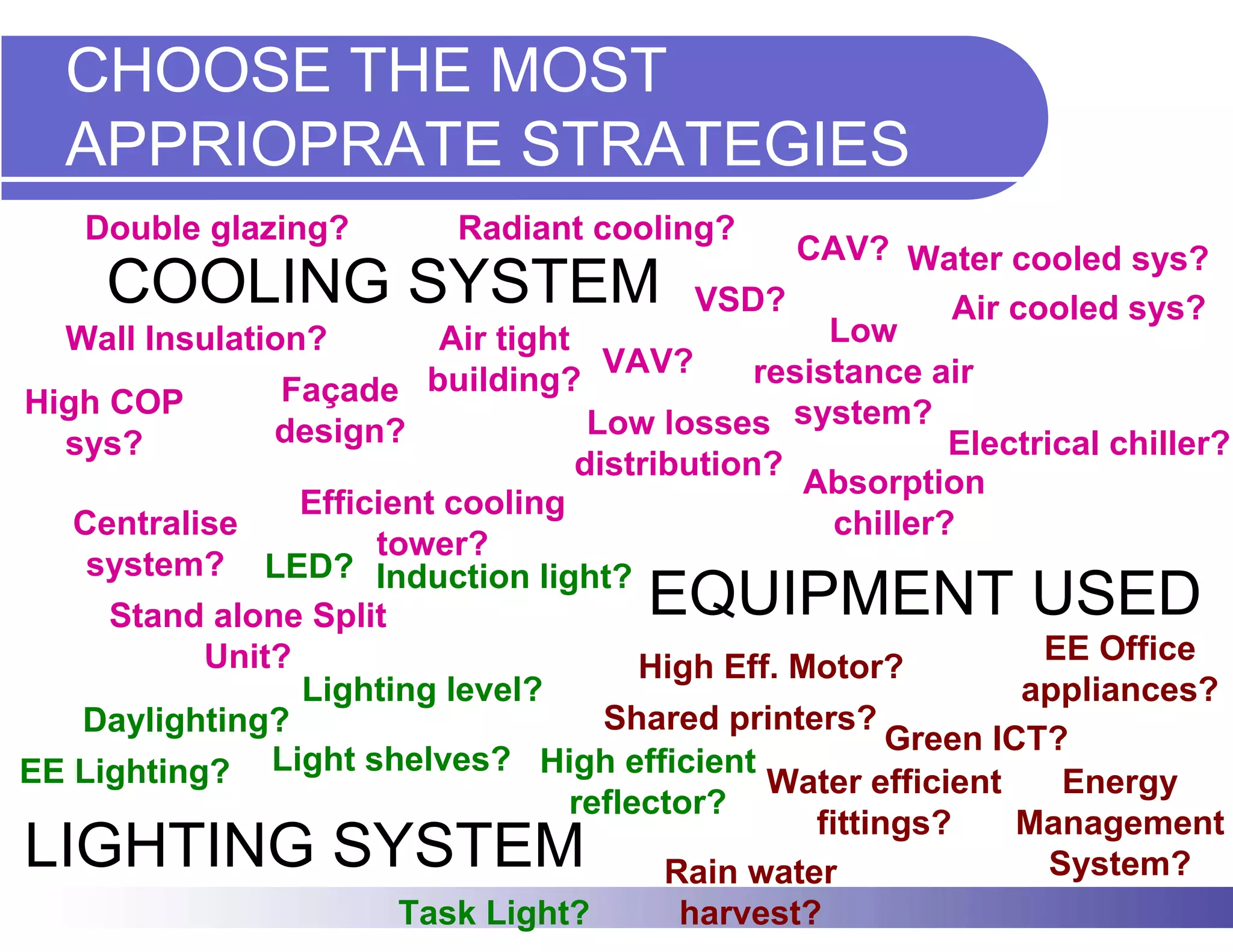 CHOOSE THE MOST APPRIOPRATE STRATEGIES

Double glazing?

Radiant cooling?

CAV?

Water cooled sys?

COOLING SYSTEM

VSD?

Air cooled sys?

Wall Insulation?

Air tight building?

VAV?

Low resistance air system?

High COP sys?

Façade design?

Low losses distribution?

Electrical chiller?

Absorption chiller?

Efficient cooling tower?

Centralise system?

LED?

Induction light?

EQUIPMENT USED

Stand alone Split Unit?

High Eff. Motor?

EE Office appliances?

Lighting level?

Daylighting?

Shared printers?

Green ICT?

EE Lighting?

Light shelves?

High efficient reflector?

Water efficient fittings?

Energy Management System?

LIGHTING SYSTEM

Rain water harvest?

Task Light?